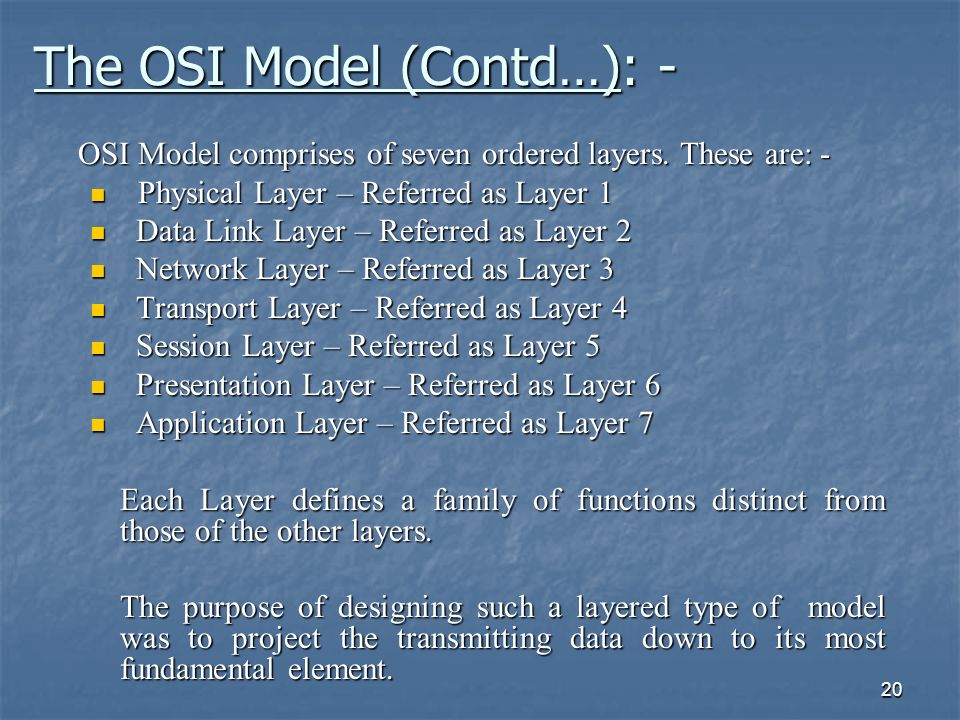 The OSI Model (Contd…): -

OSI Model comprises of seven ordered layers. These are: -

- Physical Layer – Referred as Layer 1
- Data Link Layer – Referred as Layer 2
- Network Layer – Referred as Layer 3
- Transport Layer – Referred as Layer 4
- Session Layer – Referred as Layer 5
- Presentation Layer – Referred as Layer 6
- Application Layer – Referred as Layer 7

Each Layer defines a family of functions distinct from those of the other layers.

The purpose of designing such a layered type of model was to project the transmitting data down to its most fundamental element.

20